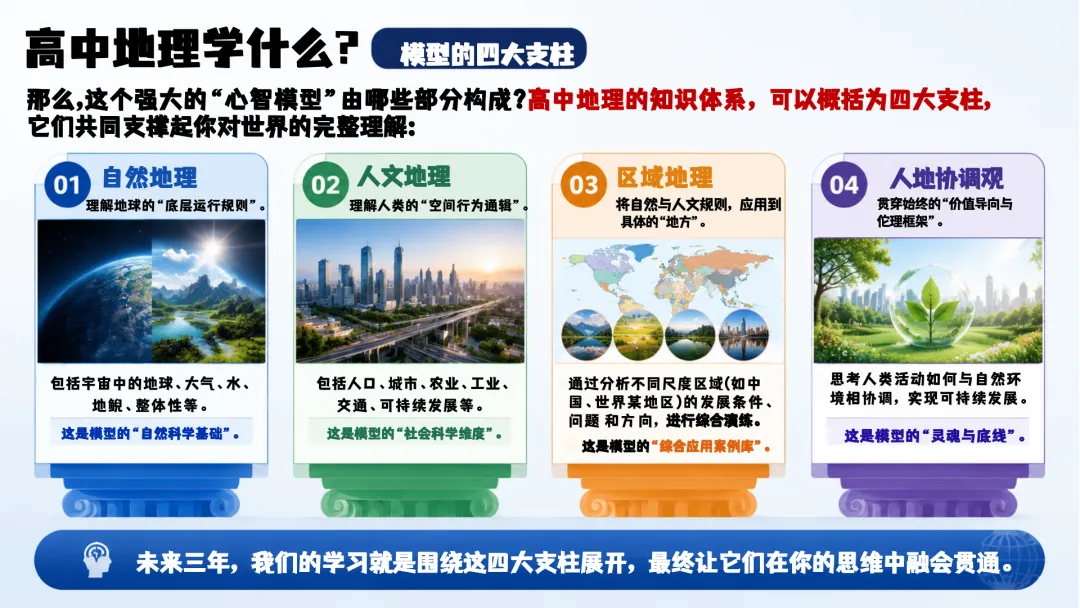 高中地理学什么？ 模型的四大支柱

那么,这个强大的“心智模型”由哪些部分构成?高中地理的知识体系，可以概括为四大支柱，它们共同支撑起你对世界的完整理解:

01 自然地理
理解地球的“底层运行规则”。
包括宇宙中的地球、大气、水、地貌、整体性等。
这是模型的“自然科学基础”。

02 人文地理
理解人类的“空间行为逻辑”。
包括人口、城市、农业、工业、交通、可持续发展等。
这是模型的“社会科学维度”。

03 区域地理
将自然与人文规则，应用到具体的“地方”。
通过分析不同尺度区域(如中国、世界某地区)的发展条件、问题 和方向，进行综合演练。
这是模型的“综合应用案例库”。

04 人地协调观
贯穿始终的“价值导向与伦理框架”。
思考人类活动如何与自然环境相协调，实现可持续发展。
这是模型的“灵魂与底线”。

未来三年，我们的学习就是围绕这四大支柱展开，最终让它们在你的思维中融会贯通。